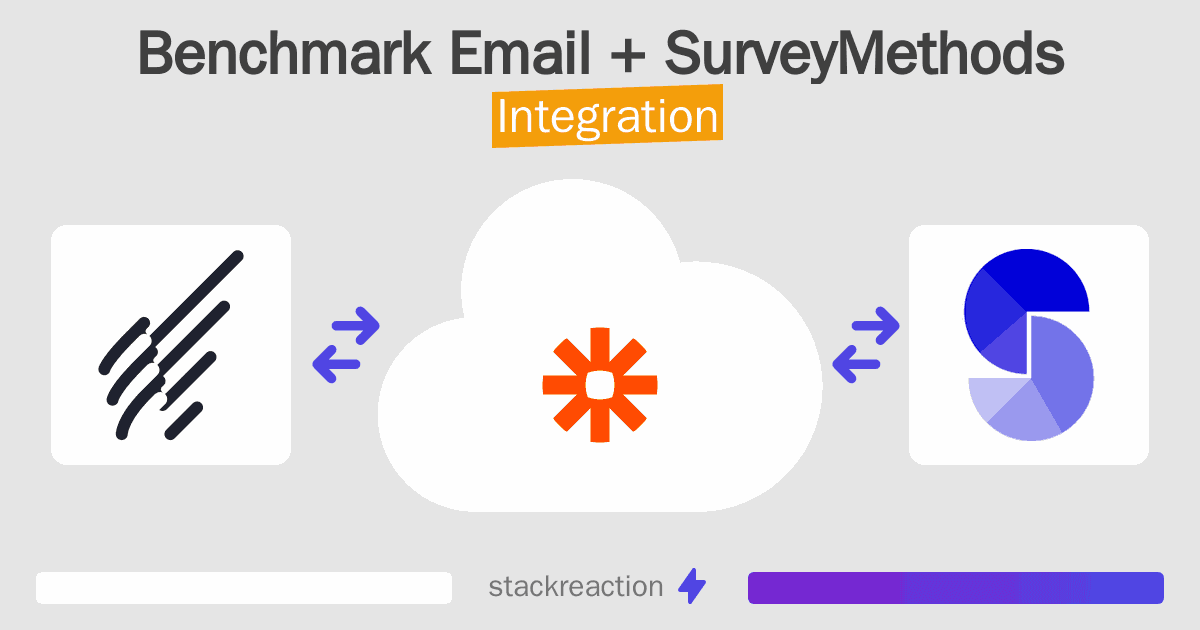 Benchmark Email + SurveyMethods
Integration

stackreaction